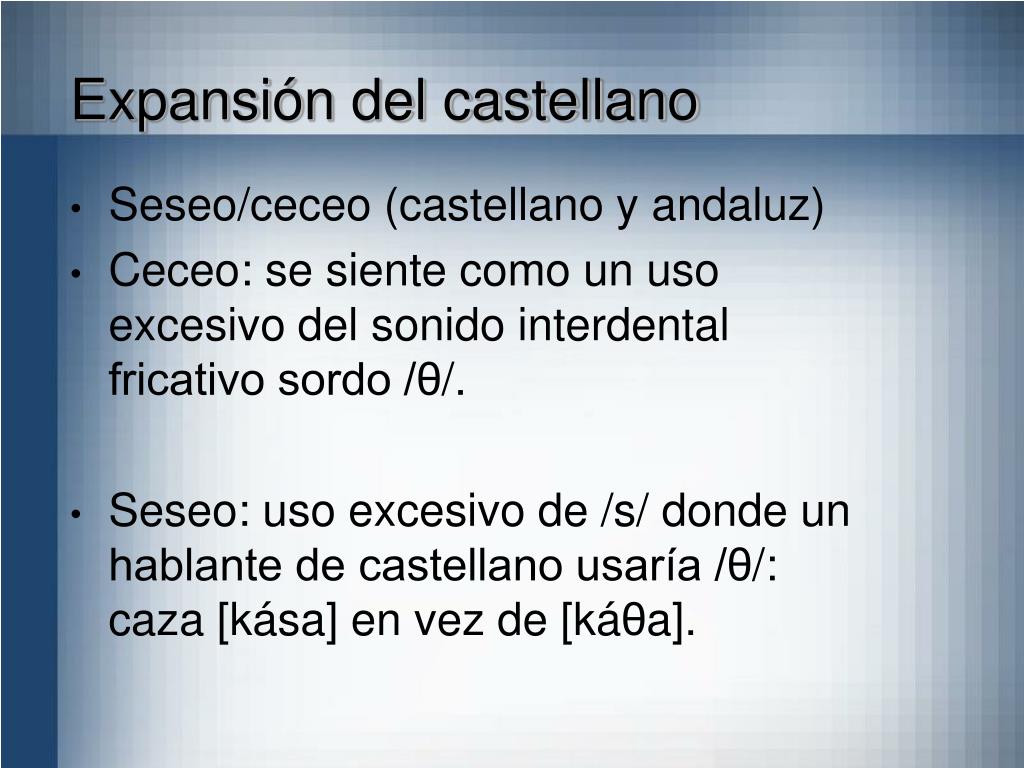 Expansión del castellano

• Seseo/ceceo (castellano y andaluz)
• Ceceo: se siente como un uso excesivo del sonido interdental fricativo sordo /θ/.

• Seseo: uso excesivo de /s/ donde un hablante de castellano usaría /θ/: caza [kása] en vez de [káθa].